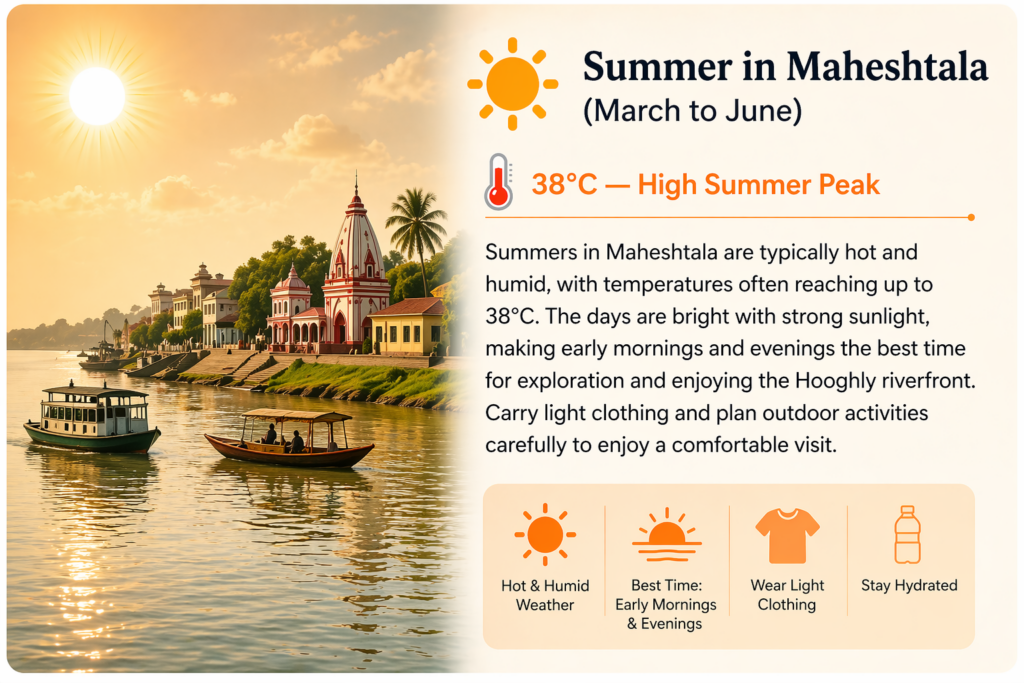 Summer in Maheshtala
(March to June)

38°C — High Summer Peak

Summers in Maheshtala are typically hot and humid, with temperatures often reaching up to 38°C. The days are bright with strong sunlight, making early mornings and evenings the best time for exploration and enjoying the Hooghly riverfront. Carry light clothing and plan outdoor activities carefully to enjoy a comfortable visit.

Hot & Humid Weather

Best Time: Early Mornings & Evenings

Wear Light Clothing

Stay Hydrated